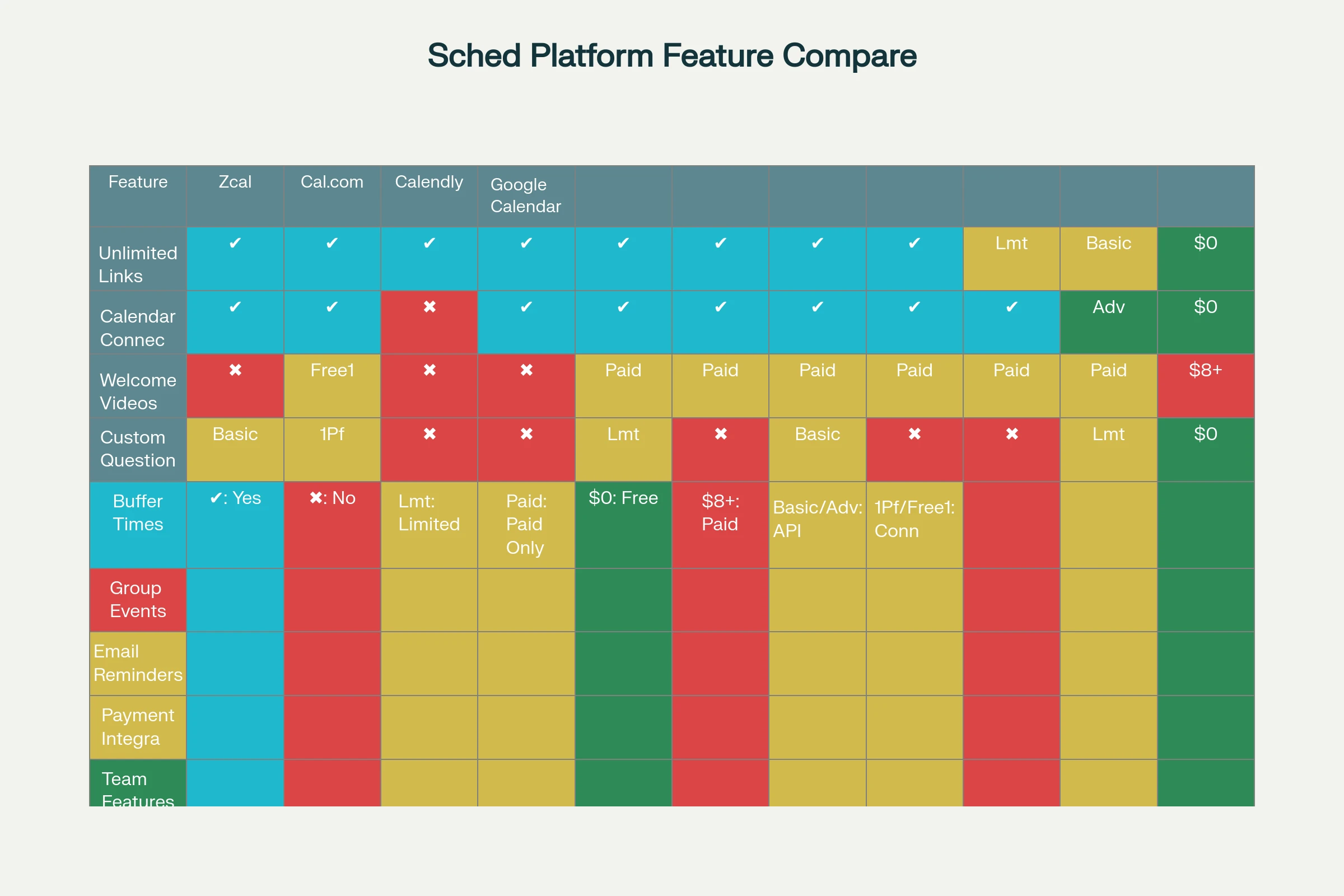 Sched Platform Feature Compare

| Feature | Zcal | Cal.com | Calendly | Google Calendar | | | | | | | |
|---|---|---|---|---|---|---|---|---|---|---|---|
| Unlimited Links | ✔ | ✔ | ✔ | ✔ | ✔ | ✔ | ✔ | ✔ | Lmt | Basic | $0 |
| Calendar Connec | ✔ | ✔ | ✖ | ✔ | ✔ | ✔ | ✔ | ✔ | ✔ | Adv | $0 |
| Welcome Videos | ✖ | Free1 | ✖ | ✖ | Paid | Paid | Paid | Paid | Paid | Paid | $8+ |
| Custom Question | Basic | 1Pf | ✖ | ✖ | Lmt | ✖ | Basic | ✖ | ✖ | Lmt | $0 |
| Buffer Times | ✔: Yes | ✖: No | Lmt: Limited | Paid: Paid Only | $0: Free | $8+: Paid | Basic/Adv: API | 1Pf/Free1: Conn | | | |
| Group Events | | | | | | | | | | | |
| Email Reminders | | | | | | | | | | | |
| Payment Integra | | | | | | | | | | | |
| Team Features | | | | | | | | | | | |